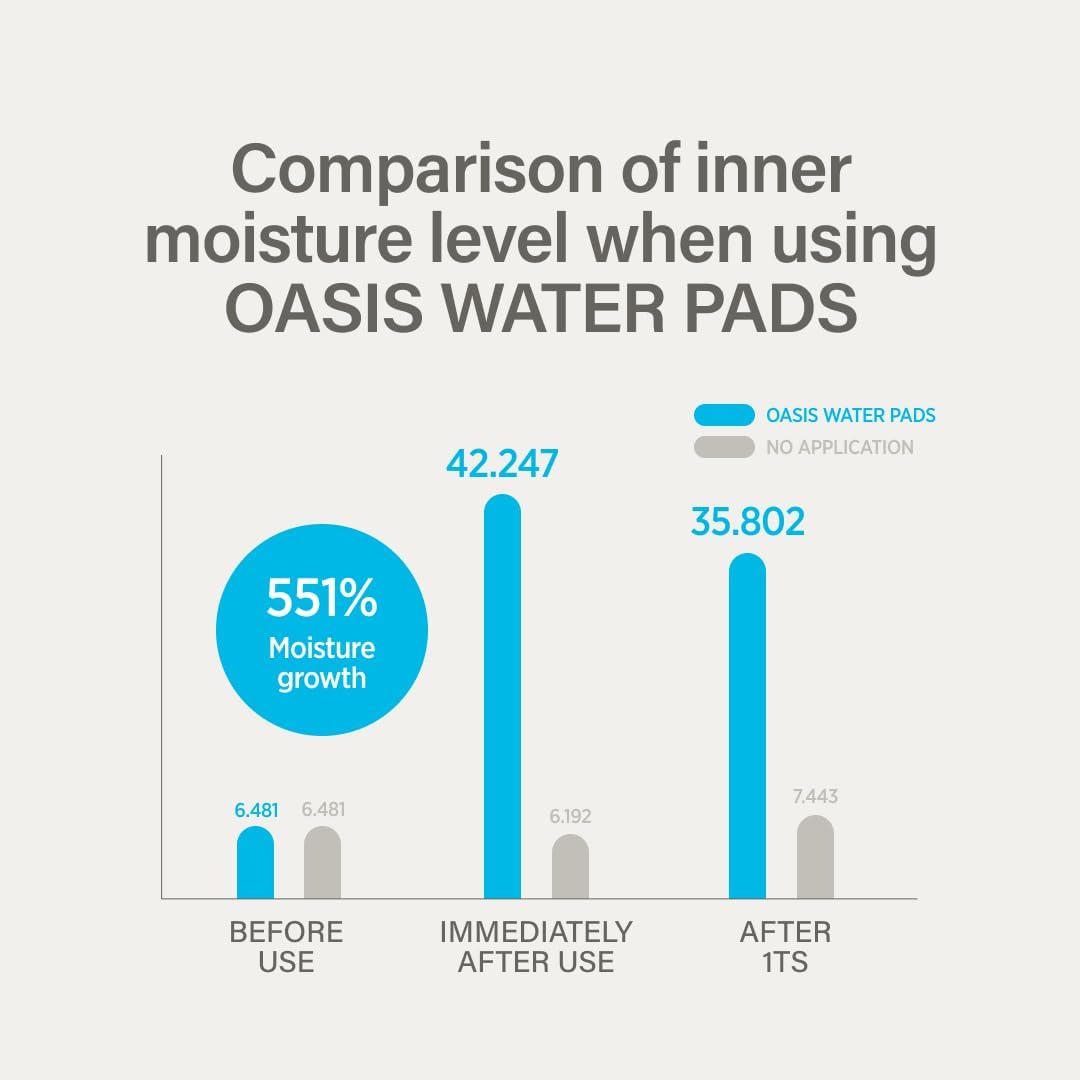 Comparison of inner moisture level when using OASIS WATER PADS

OASIS WATER PADS
NO APPLICATION

551%
Moisture growth

6.481
6.481
42.247
6.192
35.802
7.443

BEFORE USE
IMMEDIATELY AFTER USE
AFTER 1TS